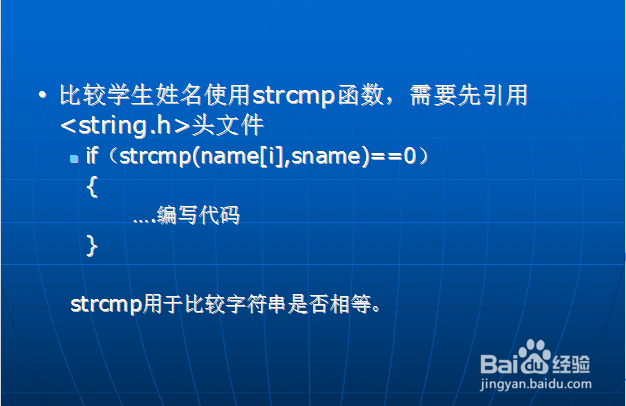 • 比较学生姓名使用strcmp函数，需要先引用<string.h>头文件

▪ if（strcmp(name[i],sname)==0）
{
....编写代码
}

strcmp用于比较字符串是否相等。

Baidu经验
jingyan.baidu.com